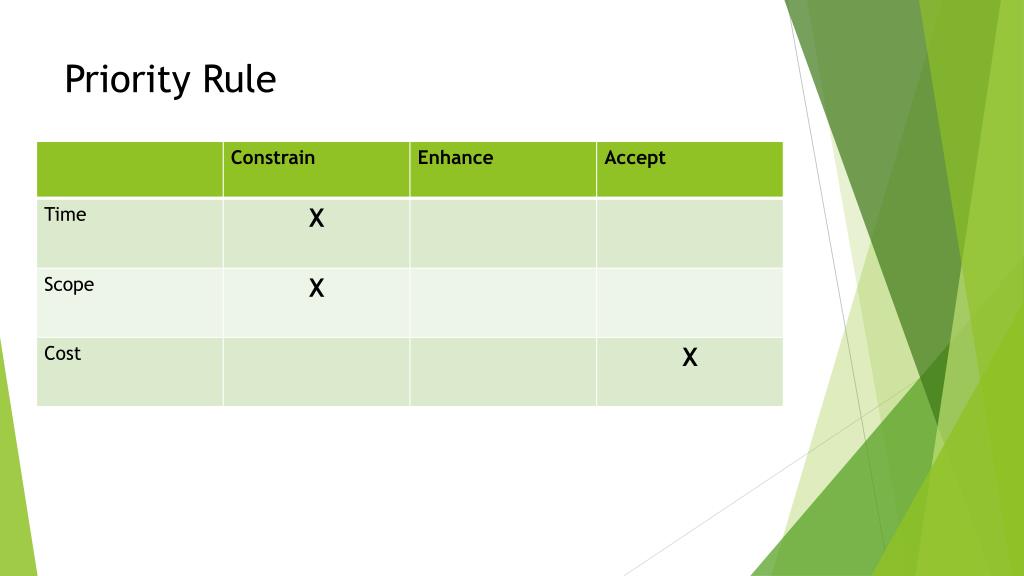 Priority Rule

| | Constrain | Enhance | Accept |
|---|---|---|---|
| Time | X | | |
| Scope | X | | |
| Cost | | | X |